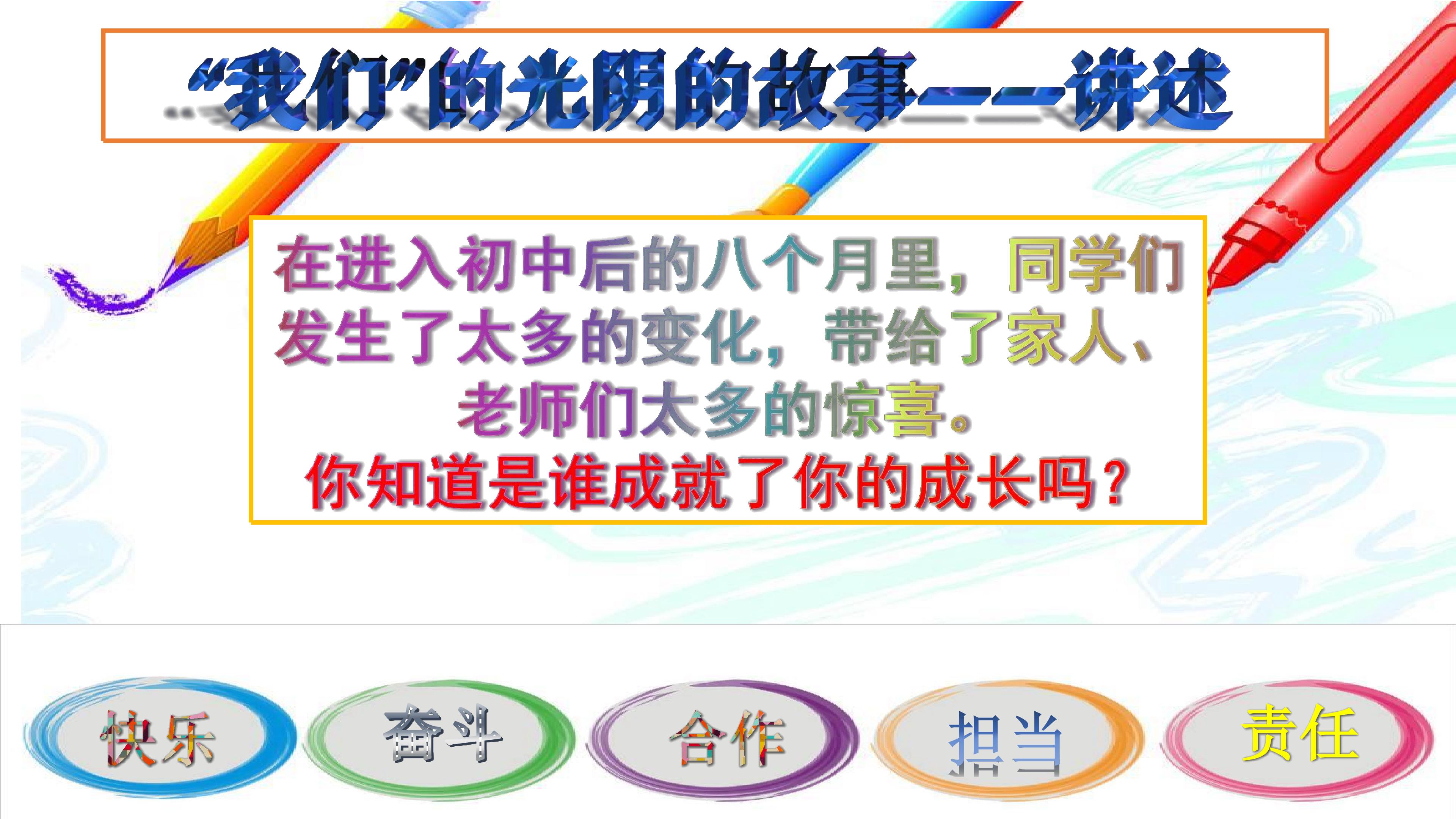 “我们”的光阴的故事——讲述

在进入初中后的八个月里，同学们发生了太多的变化，带给了家人、老师们太多的惊喜。

你知道是谁成就了你的成长吗？

快乐

奋斗

合作

担当

责任